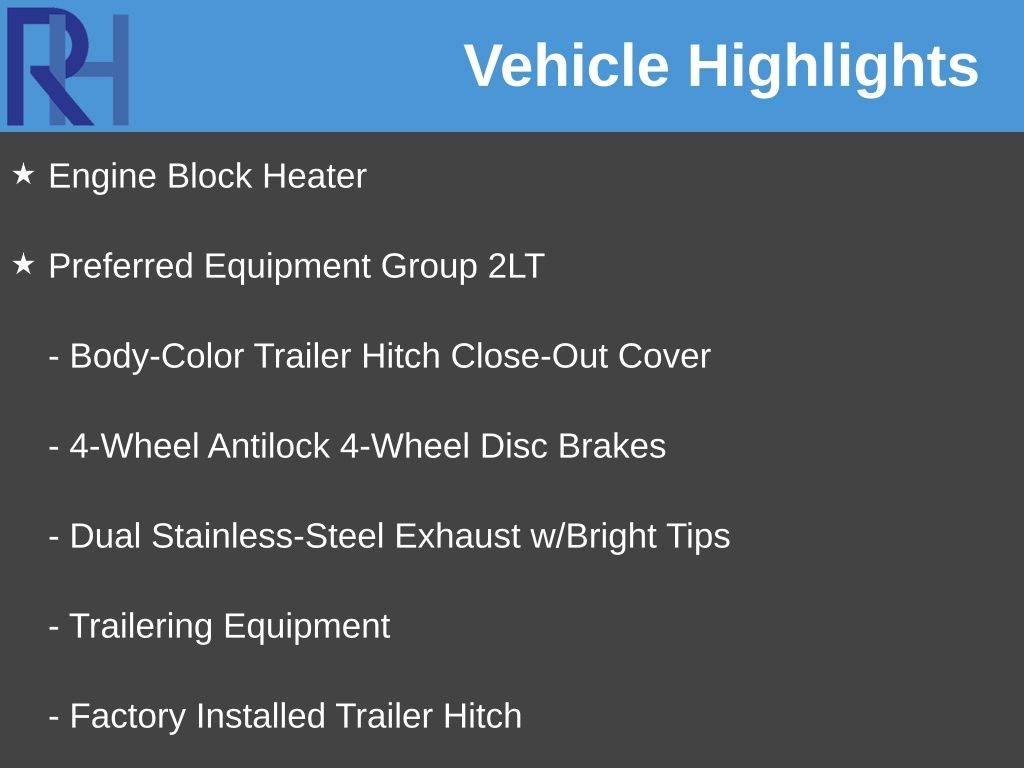 RH

Vehicle Highlights

★ Engine Block Heater

★ Preferred Equipment Group 2LT

- Body-Color Trailer Hitch Close-Out Cover

- 4-Wheel Antilock 4-Wheel Disc Brakes

- Dual Stainless-Steel Exhaust w/Bright Tips

- Trailering Equipment

- Factory Installed Trailer Hitch